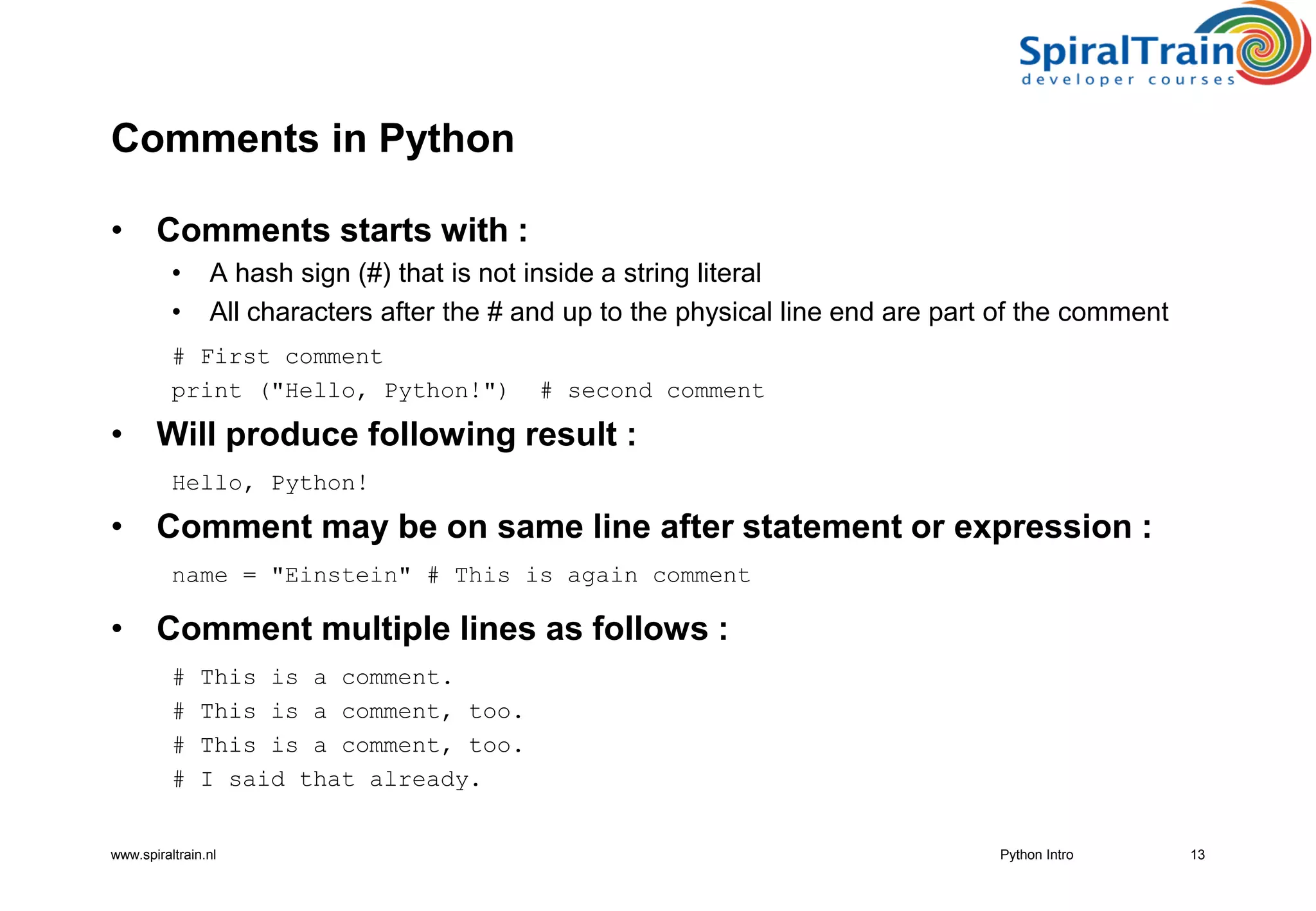 SpiralTrain
developer courses

Comments in Python

• Comments starts with :
  • A hash sign (#) that is not inside a string literal
  • All characters after the # and up to the physical line end are part of the comment

# First comment
print ("Hello, Python!")  # second comment

• Will produce following result :

Hello, Python!

• Comment may be on same line after statement or expression :

name = "Einstein" # This is again comment

• Comment multiple lines as follows :

# This is a comment.
# This is a comment, too.
# This is a comment, too.
# I said that already.

www.spiraltrain.nl
Python Intro
13